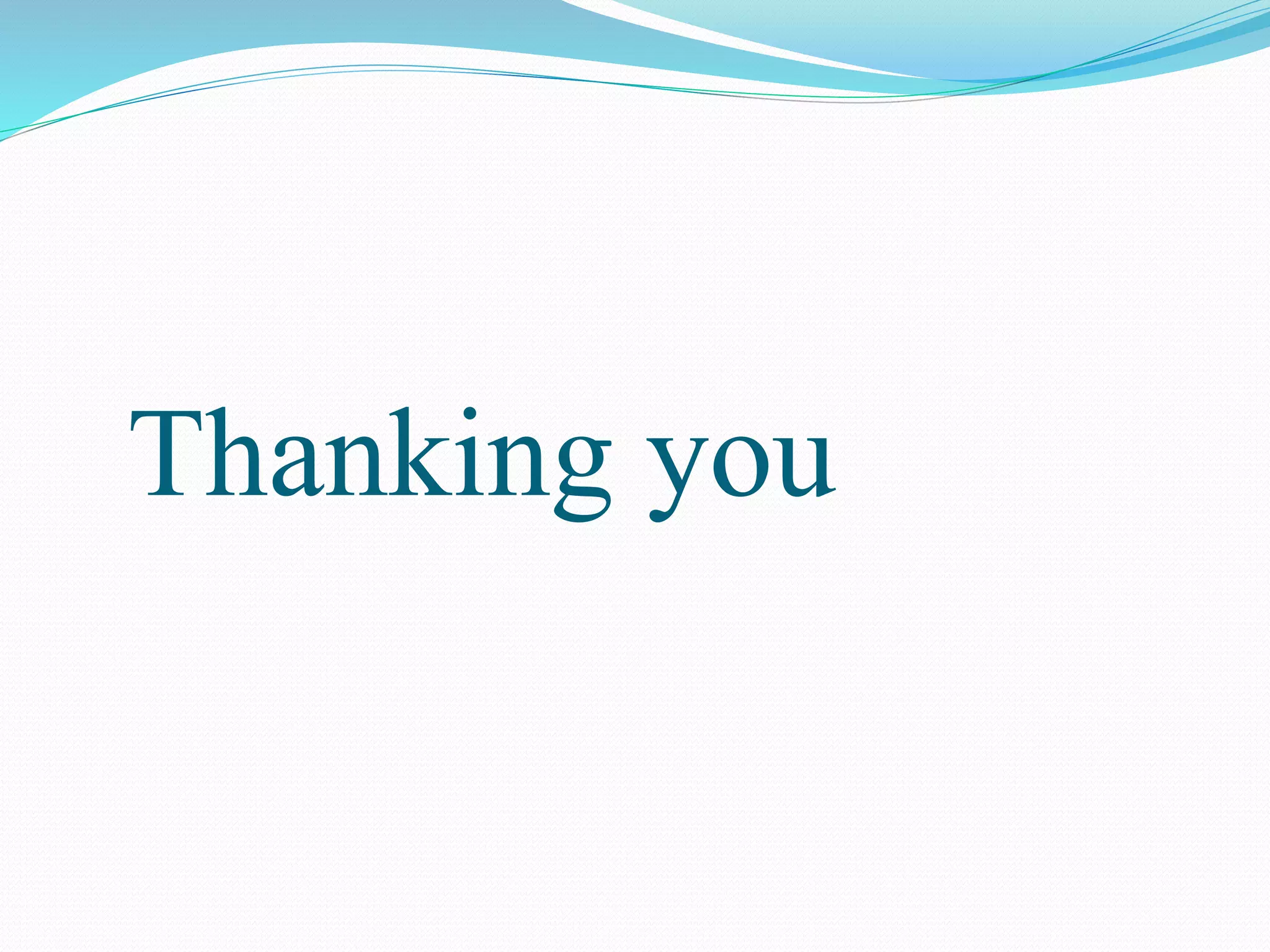 Thanking you